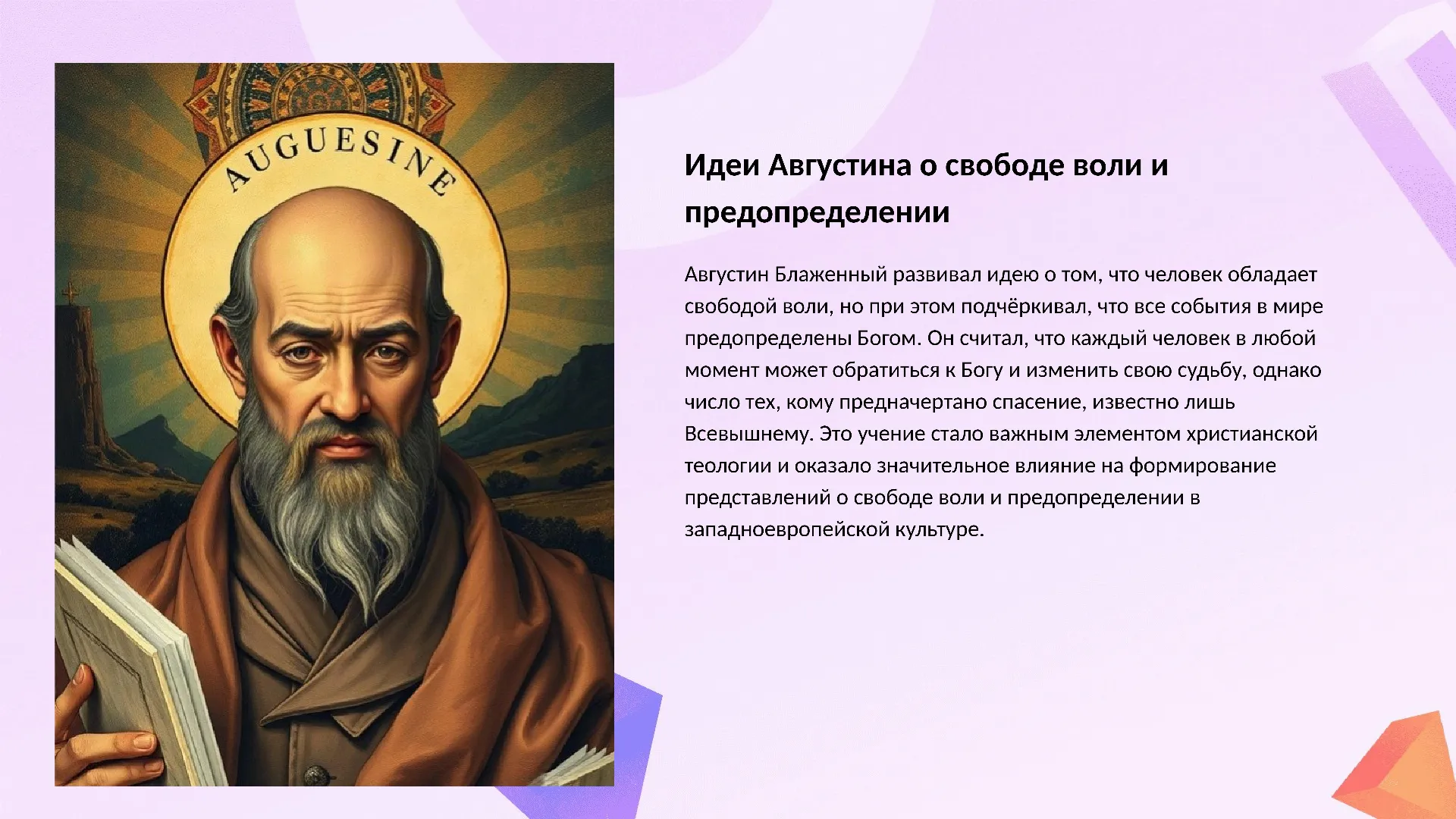 AUGUESINE

Идеи Августина о свободе воли и предопределении

Августин Блаженный развивал идею о том, что человек обладает свободой воли, но при этом подчёркивал, что все события в мире предопределены Богом. Он считал, что каждый человек в любой момент может обратиться к Богу и изменить свою судьбу, однако число тех, кому предначертано спасение, известно лишь Всевышнему. Это учение стало важным элементом христианской теологии и оказало значительное влияние на формирование представлений о свободе воли и предопределении в западноевропейской культуре.